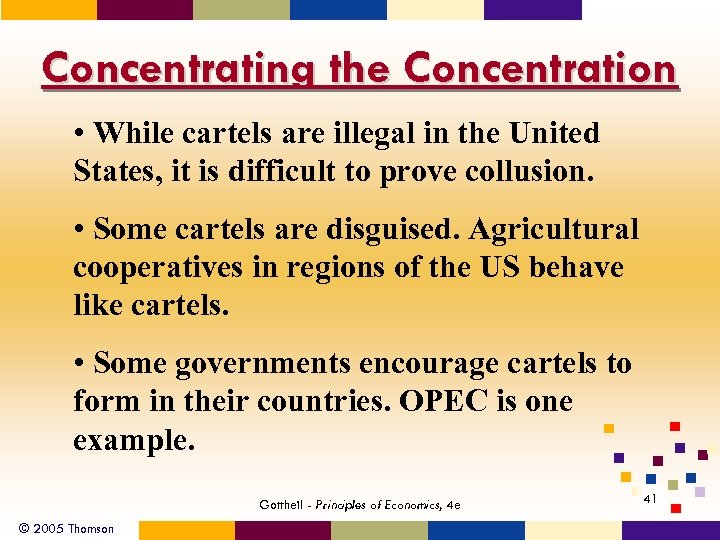 Concentrating the Concentration

• While cartels are illegal in the United States, it is difficult to prove collusion.

• Some cartels are disguised. Agricultural cooperatives in regions of the US behave like cartels.

• Some governments encourage cartels to form in their countries. OPEC is one example.

Gottheil - Principles of Economics, 4e

41

© 2005 Thomson